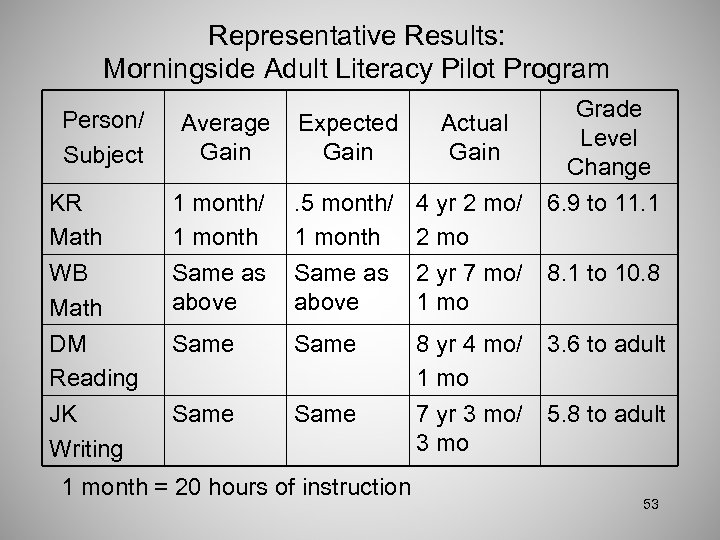 Representative Results:
Morningside Adult Literacy Pilot Program

| Person/ Subject | Average Gain | Expected Gain | Actual Gain | Grade Level Change |
|---|---|---|---|---|
| KR Math | 1 month/ 1 month | .5 month/ 1 month | 4 yr 2 mo/ 2 mo | 6.9 to 11.1 |
| WB Math | Same as above | Same as above | 2 yr 7 mo/ 1 mo | 8.1 to 10.8 |
| DM Reading | Same | Same | 8 yr 4 mo/ 1 mo | 3.6 to adult |
| JK Writing | Same | Same | 7 yr 3 mo/ 3 mo | 5.8 to adult |

1 month = 20 hours of instruction

53